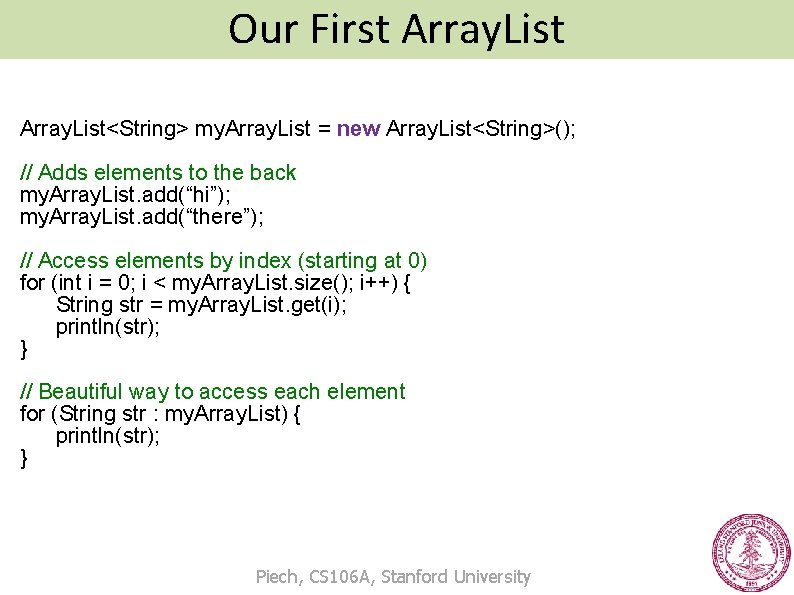 Our First ArrayList

ArrayList<String> myArrayList = new ArrayList<String>();

// Adds elements to the back
myArrayList.add(“hi”);
myArrayList.add(“there”);

// Access elements by index (starting at 0)
for (int i = 0; i < myArrayList.size(); i++) {
String str = myArrayList.get(i);
println(str);
}

// Beautiful way to access each element
for (String str : myArrayList) {
println(str);
}

Piech, CS106A, Stanford University